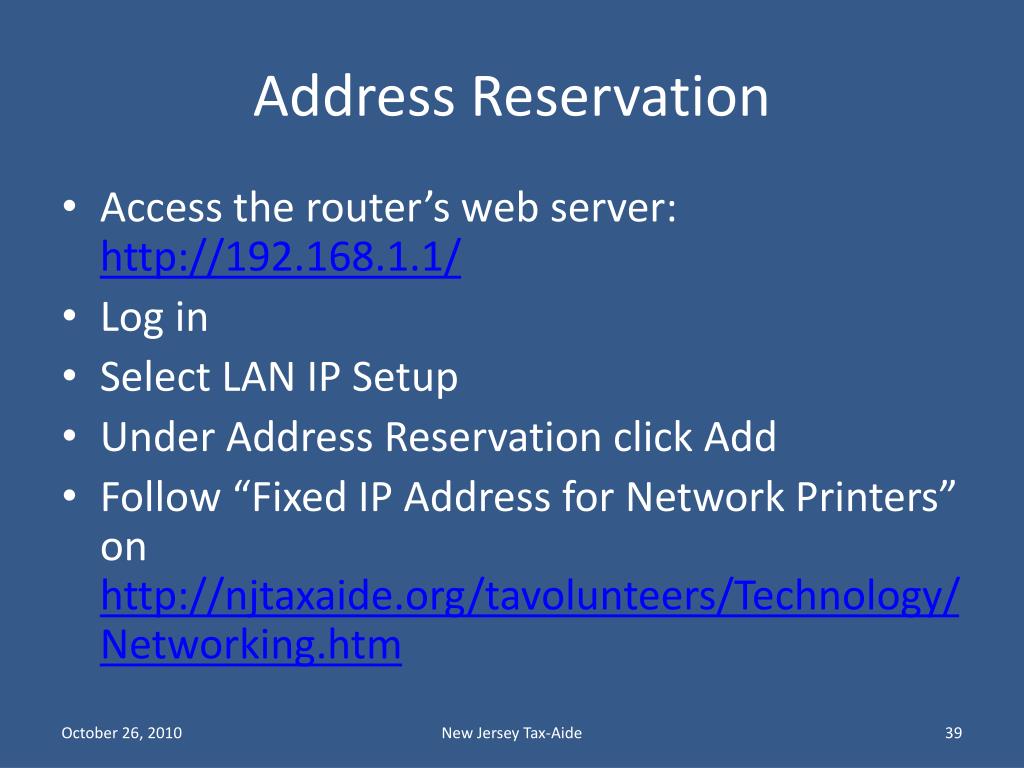 Address Reservation

• Access the router’s web server: http://192.168.1.1/
• Log in
• Select LAN IP Setup
• Under Address Reservation click Add
• Follow “Fixed IP Address for Network Printers” on http://njtaxaide.org/tavolunteers/Technology/Networking.htm

October 26, 2010
New Jersey Tax-Aide
39